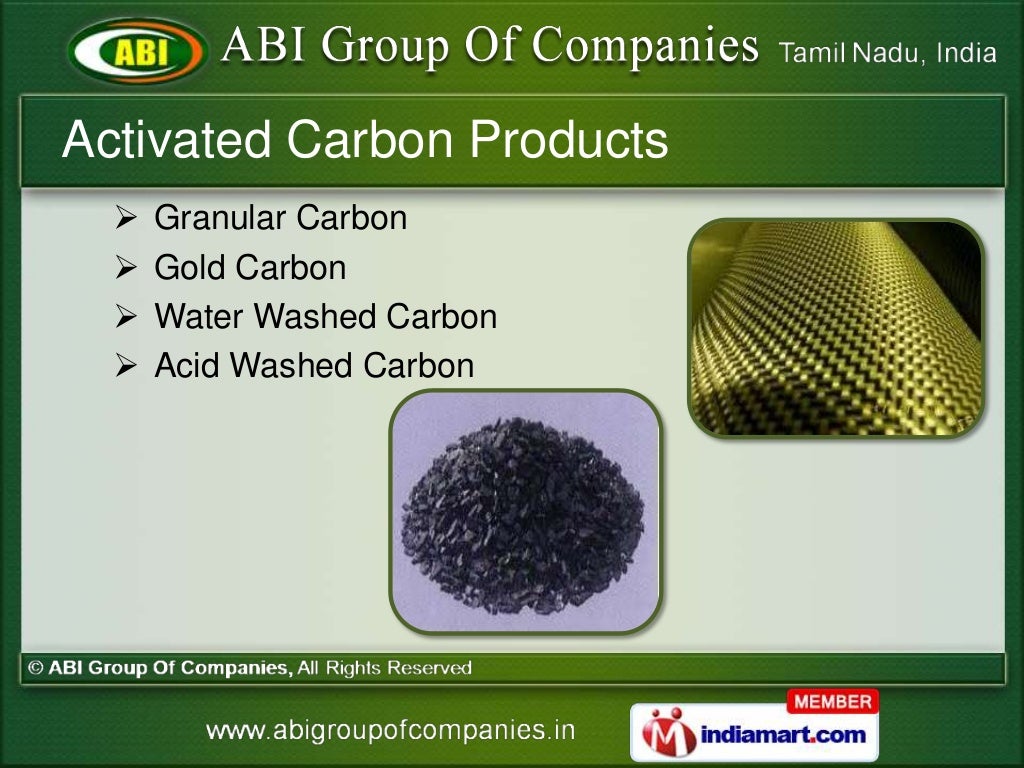 ABI

ABI Group Of Companies Tamil Nadu, India

Activated Carbon Products

➢ Granular Carbon
➢ Gold Carbon
➢ Water Washed Carbon
➢ Acid Washed Carbon

© ABI Group Of Companies, All Rights Reserved

www.abigroupofcompanies.in

MEMBER
indiamart.com